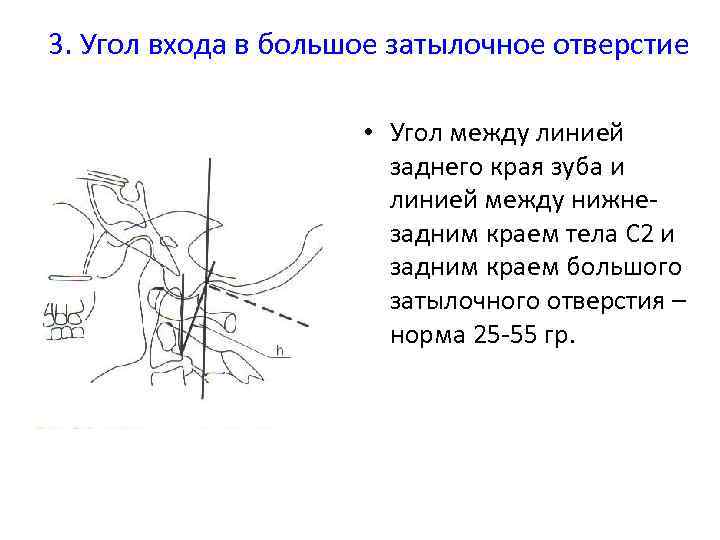 3. Угол входа в большое затылочное отверстие

h

• Угол между линией заднего края зуба и линией между нижне-задним краем тела С2 и задним краем большого затылочного отверстия – норма 25-55 гр.